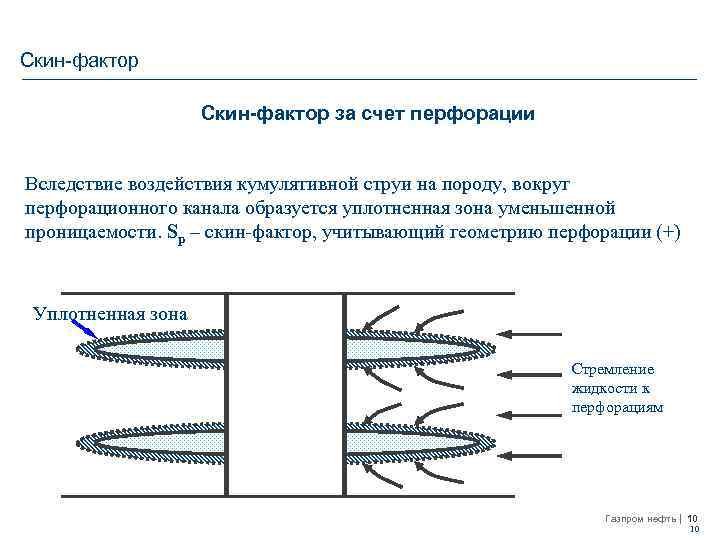 Скин-фактор

Скин-фактор за счет перфорации

Вследствие воздействия кумулятивной струи на породу, вокруг перфорационного канала образуется уплотненная зона уменьшенной проницаемости. $S_p$ – скин-фактор, учитывающий геометрию перфорации (+)

Уплотненная зона

Стремление жидкости к перфорациям

Газпром нефть | 10
10